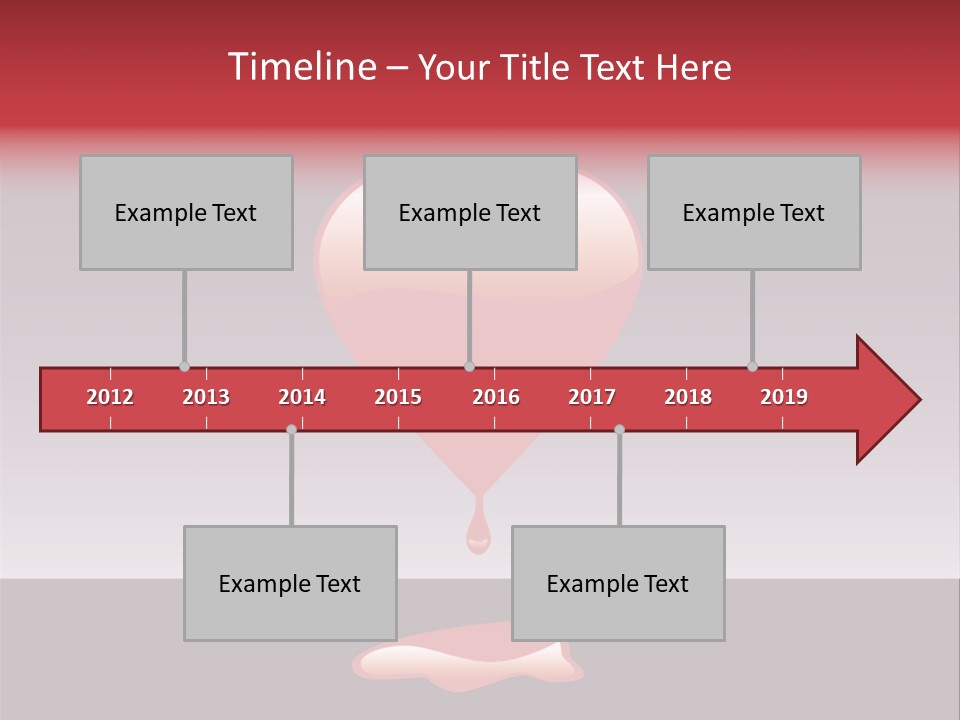 Timeline – Your Title Text Here

Example Text

Example Text

Example Text

2012 2013 2014 2015 2016 2017 2018 2019

Example Text

Example Text